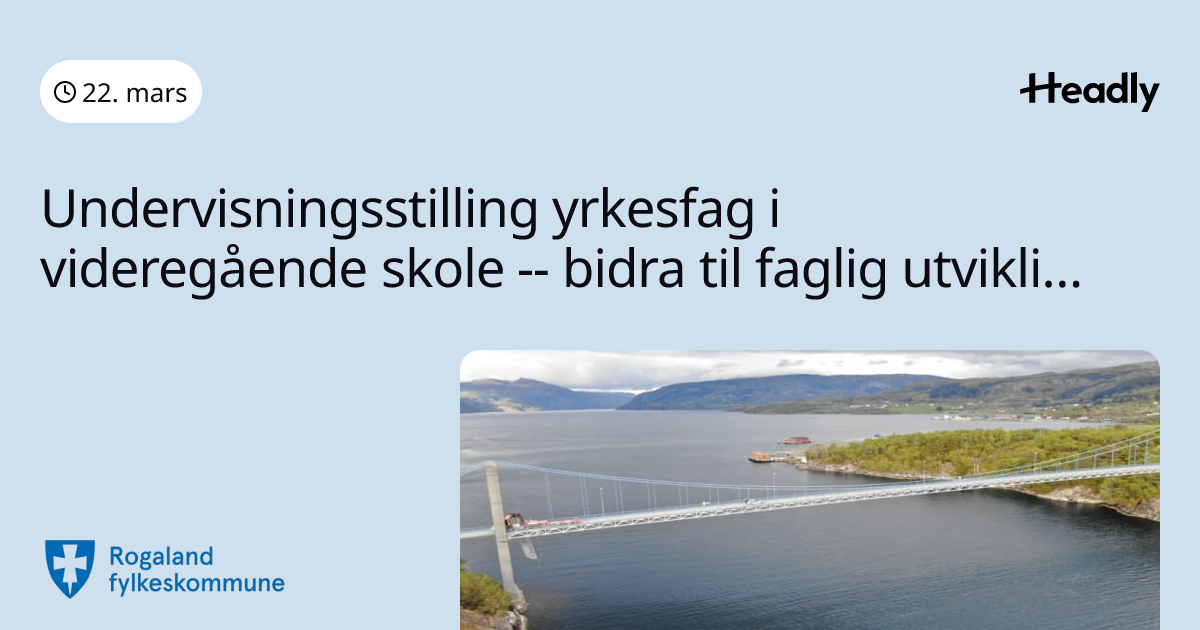 22. mars

Headly

Undervisningsstilling yrkesfag i videregående skole -- bidra til faglig utvikli...

Rogaland fylkeskommune